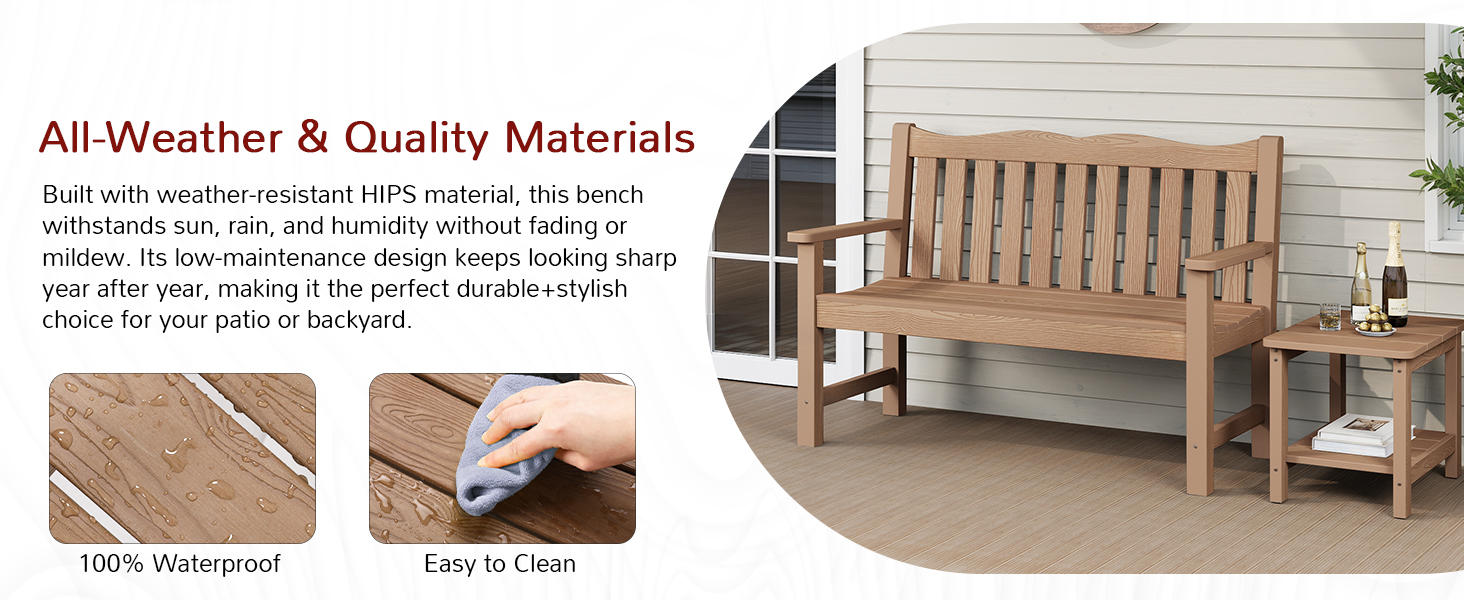 All-Weather & Quality Materials

Built with weather-resistant HIPS material, this bench withstands sun, rain, and humidity without fading or mildew. Its low-maintenance design keeps looking sharp year after year, making it the perfect durable+stylish choice for your patio or backyard.

100% Waterproof

Easy to Clean